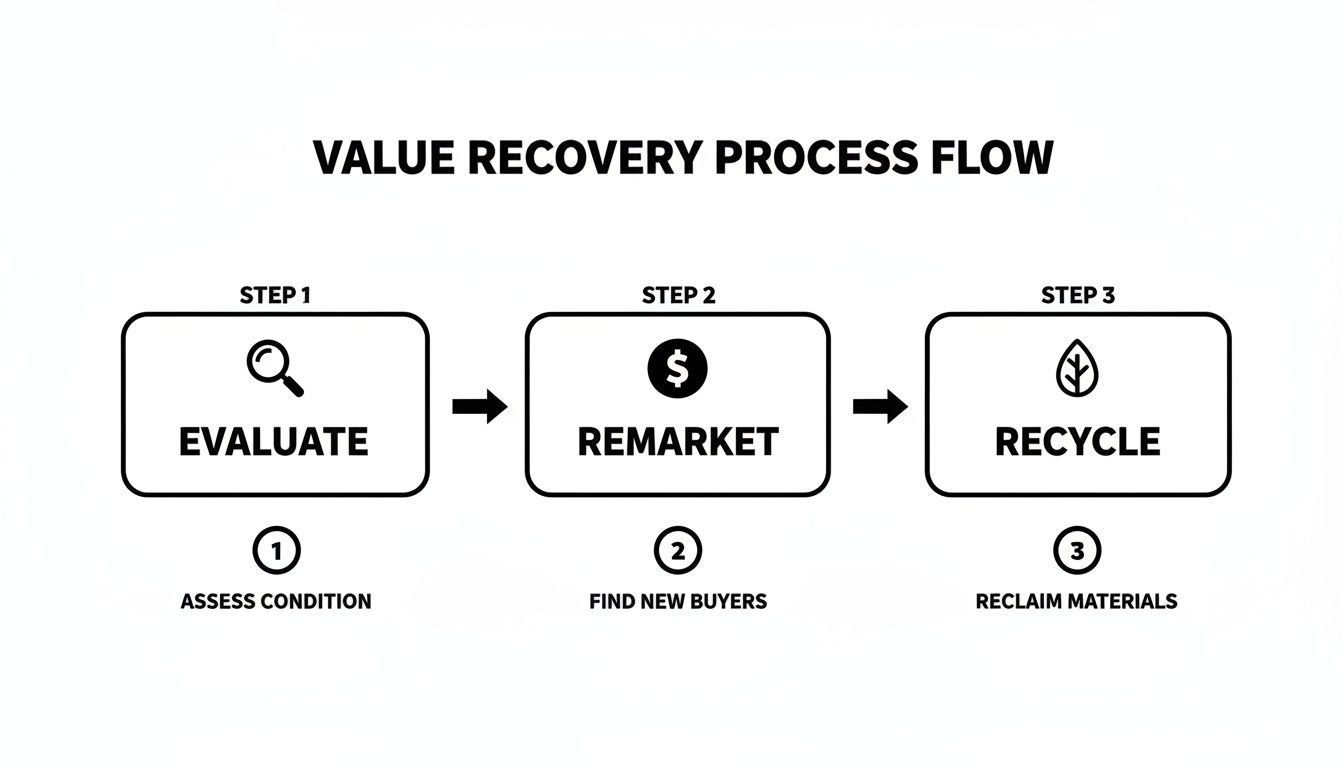 VALUE RECOVERY PROCESS FLOW

STEP 1

EVALUATE

1

ASSESS CONDITION

STEP 2

$

REMARKET

2

FIND NEW BUYERS

STEP 3

RECYCLE

3

RECLAIM MATERIALS